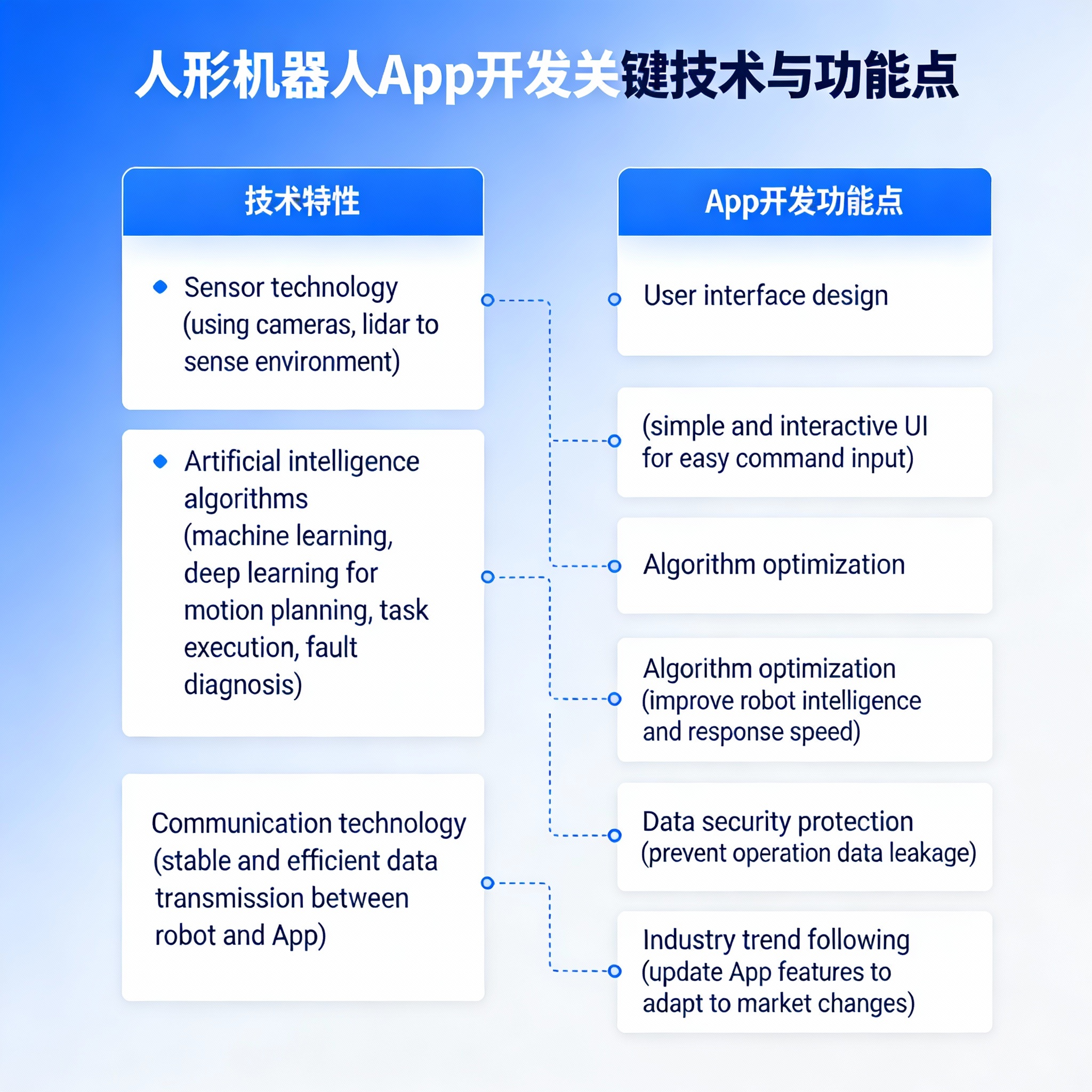 人形机器人App开发关键技术与功能点

技术特性

Sensor technology (using cameras, lidar to sense environment)

Artificial intelligence algorithms (machine learning, deep learning for motion planning, task execution, fault diagnosis)

Communication technology (stable and efficient data transmission between robot and App)

App开发功能点

User interface design

(simple and interactive UI for easy command input)

Algorithm optimization

Algorithm optimization (improve robot intelligence and response speed)

Data security protection (prevent operation data leakage)

Industry trend following (update App features to adapt to market changes)